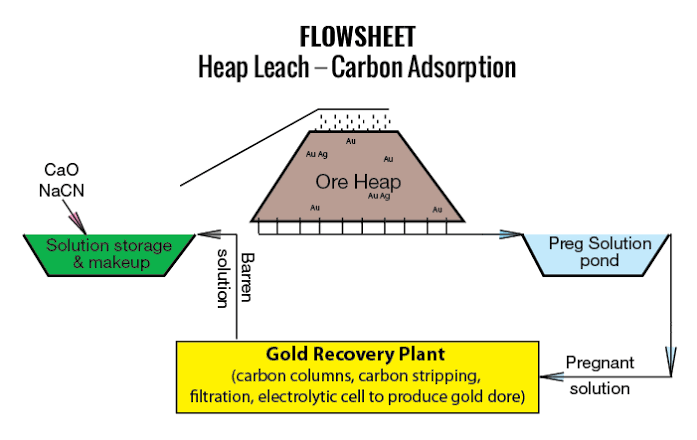 FLOWSHEET
Heap Leach – Carbon Adsorption

CaO
NaCN

Au
Au Ag
Au
Ore Heap
Au Ag
Au
Au

Solution storage & makeup

Barren solution

Preg Solution pond

Gold Recovery Plant
(carbon columns, carbon stripping, filtration, electrolytic cell to produce gold dore)

Pregnant solution